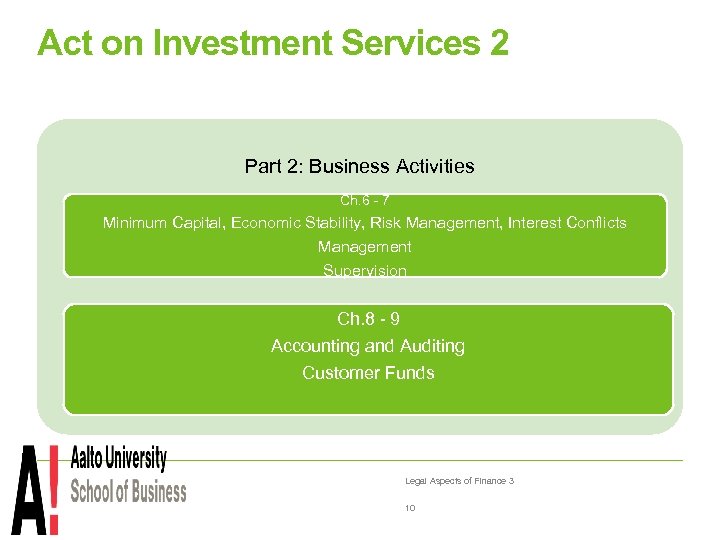 Act on Investment Services 2

Part 2: Business Activities

Ch.6 - 7
Minimum Capital, Economic Stability, Risk Management, Interest Conflicts Management
Supervision

Ch.8 - 9
Accounting and Auditing
Customer Funds

A!
Aalto University
School of Business

Legal Aspects of Finance 3

10